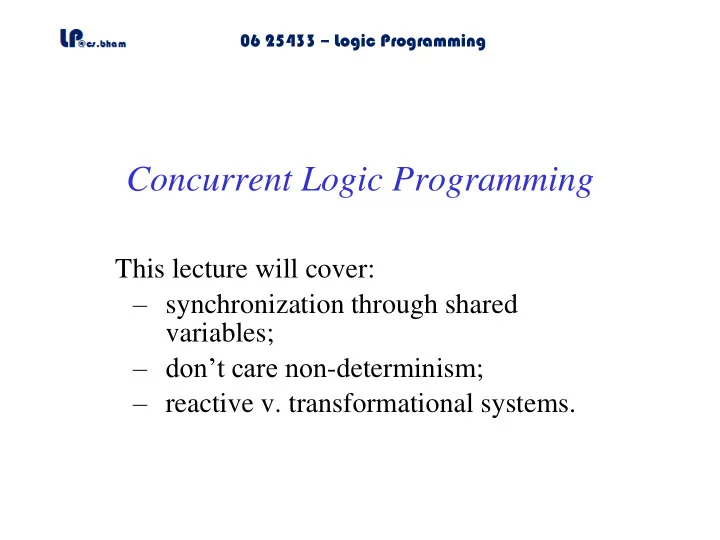 LP@cs.bham 06 25433 – Logic Programming

Concurrent Logic Programming

This lecture will cover:
– synchronization through shared variables;
– don’t care non-determinism;
– reactive v. transformational systems.